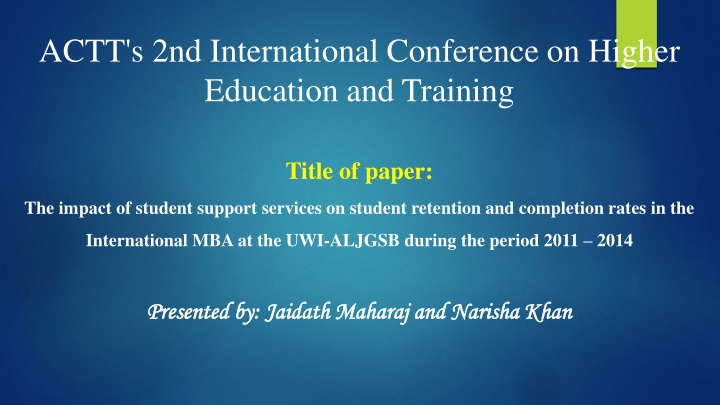 ACTT's 2nd International Conference on Higher Education and Training

Title of paper:

The impact of student support services on student retention and completion rates in the International MBA at the UWI-ALJGSB during the period 2011 – 2014

Presented by: Jaidath Maharaj and Narisha Khan